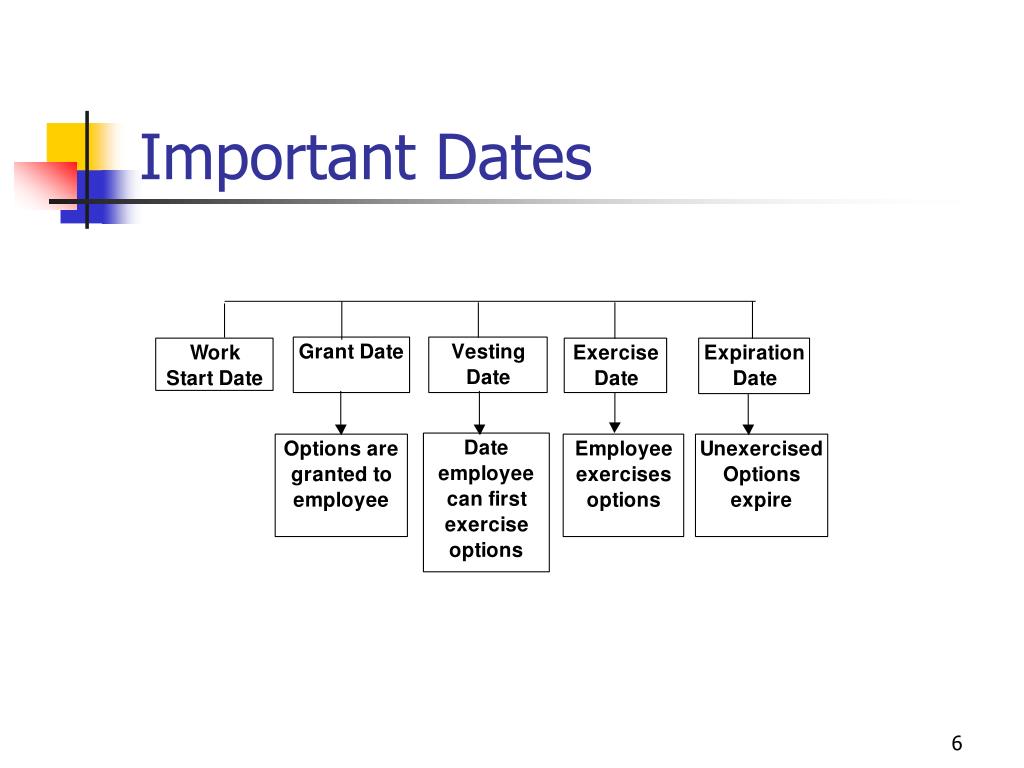 Important Dates

Work Start Date

Grant Date

Vesting Date

Exercise Date

Expiration Date

Options are granted to employee

Date employee can first exercise options

Employee exercises options

Unexercised Options expire

6